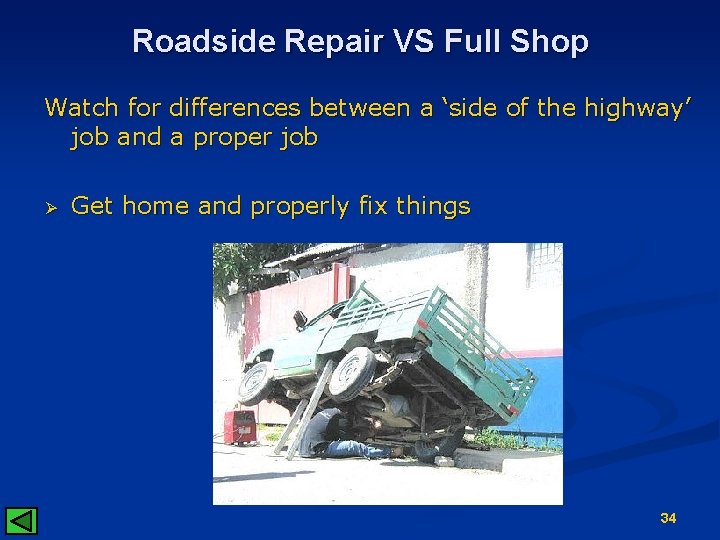 Roadside Repair VS Full Shop

Watch for differences between a ‘side of the highway’ job and a proper job

➢ Get home and properly fix things

34